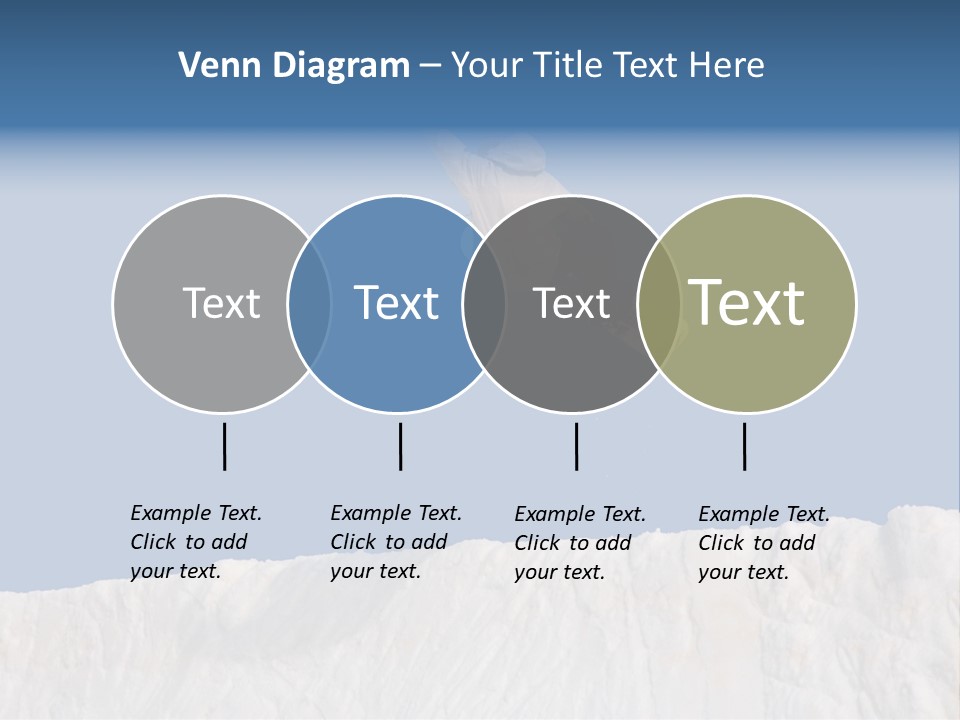 Venn Diagram – Your Title Text Here

Text

Text

Text

Text

Example Text. Click to add your text.

Example Text. Click to add your text.

Example Text. Click to add your text.

Example Text. Click to add your text.